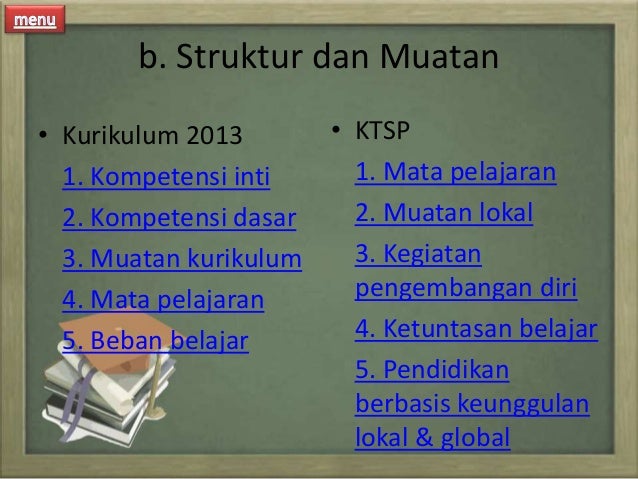 menu

b. Struktur dan Muatan

• Kurikulum 2013
1. Kompetensi inti
2. Kompetensi dasar
3. Muatan kurikulum
4. Mata pelajaran
5. Beban belajar

• KTSP
1. Mata pelajaran
2. Muatan lokal
3. Kegiatan pengembangan diri
4. Ketuntasan belajar
5. Pendidikan berbasis keunggulan lokal & global